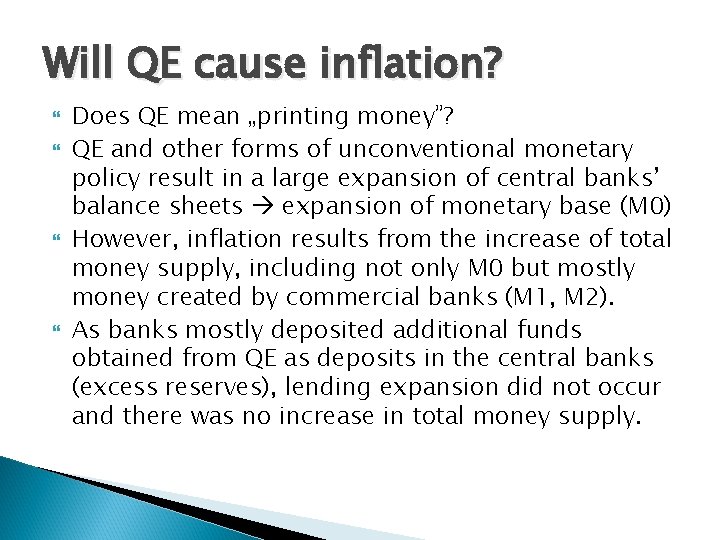 Will QE cause inflation?

Does QE mean „printing money”?

QE and other forms of unconventional monetary policy result in a large expansion of central banks’ balance sheets → expansion of monetary base (M0)

However, inflation results from the increase of total money supply, including not only M0 but mostly money created by commercial banks (M1, M2).

As banks mostly deposited additional funds obtained from QE as deposits in the central banks (excess reserves), lending expansion did not occur and there was no increase in total money supply.